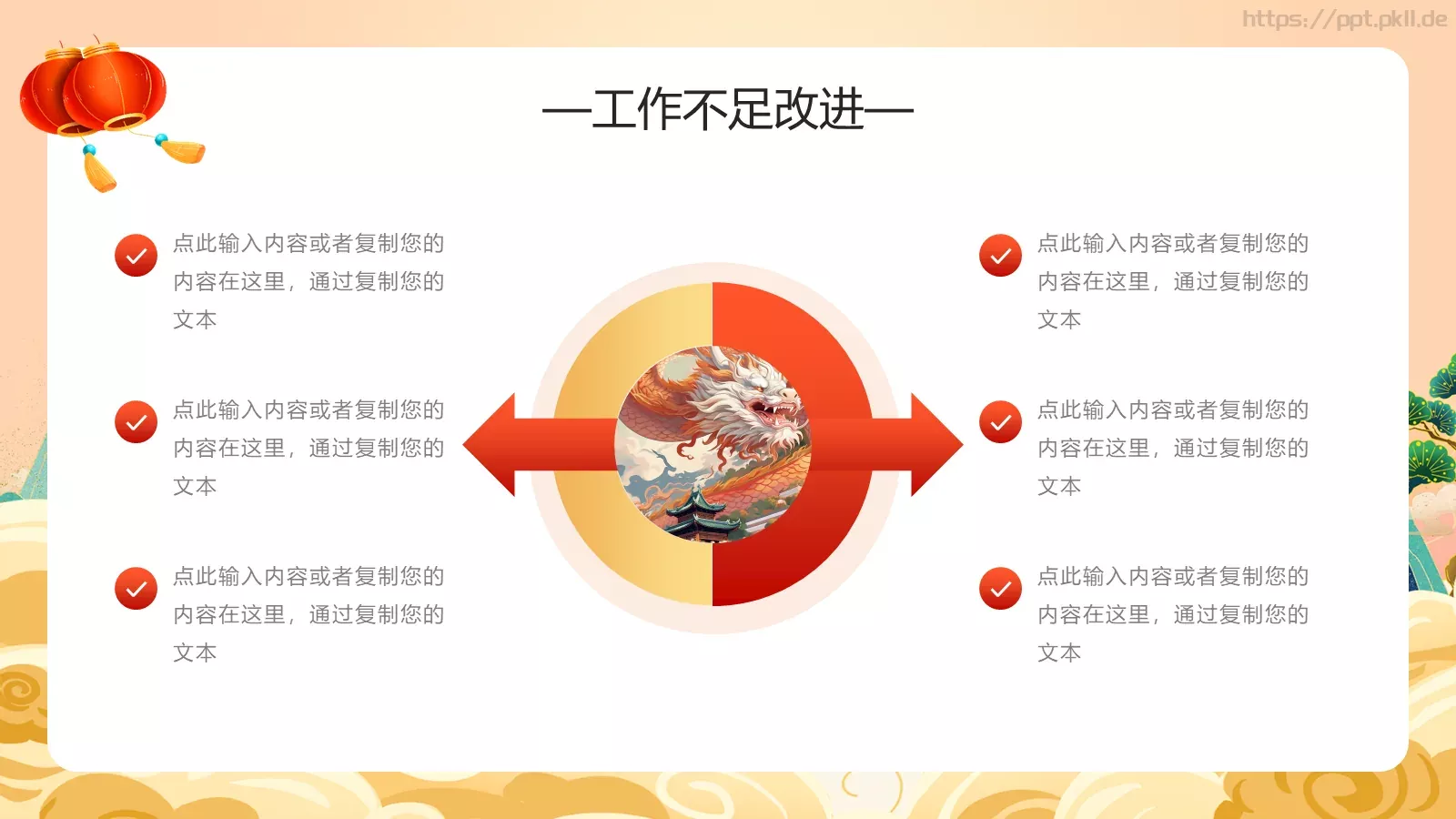 https://ppt.pkll.de

—工作不足改进—

点此输入内容或者复制您的内容在这里，通过复制您的文本

点此输入内容或者复制您的内容在这里，通过复制您的文本

点此输入内容或者复制您的内容在这里，通过复制您的文本

点此输入内容或者复制您的内容在这里，通过复制您的文本

点此输入内容或者复制您的内容在这里，通过复制您的文本

点此输入内容或者复制您的内容在这里，通过复制您的文本